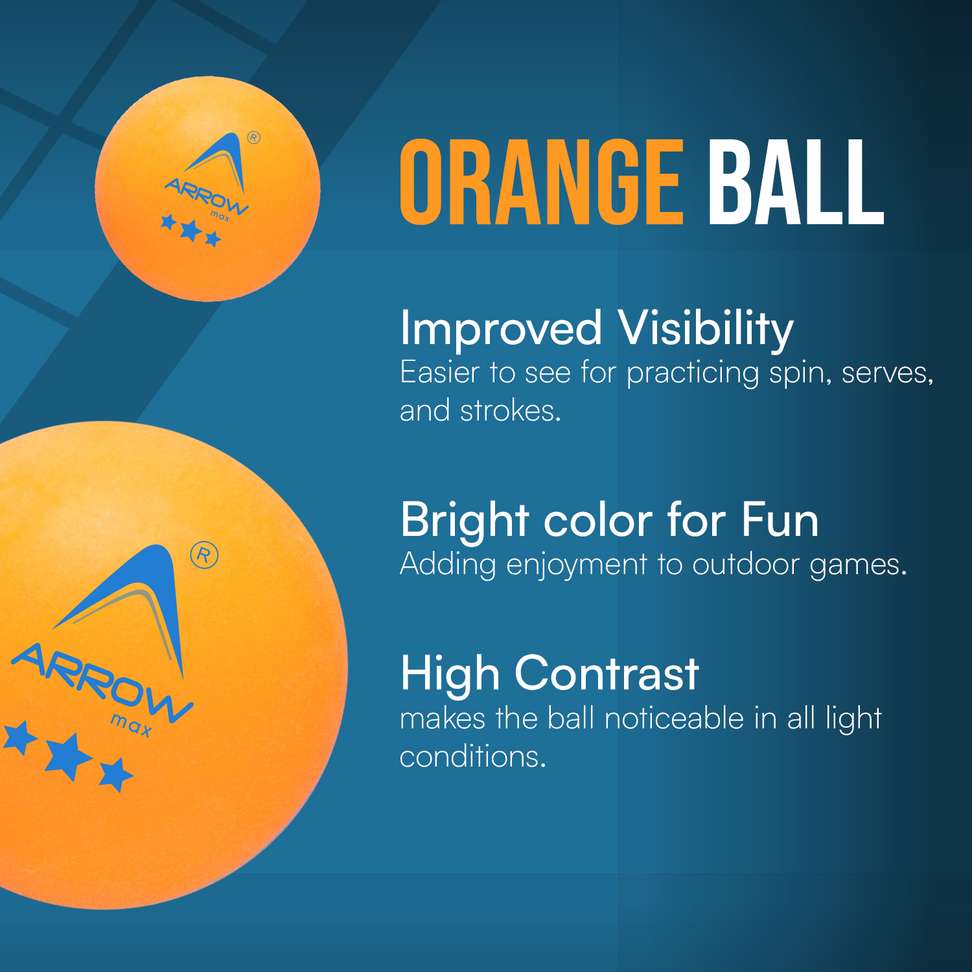 ARROW max ®

ORANGE BALL

Improved Visibility
Easier to see for practicing spin, serves, and strokes.

Bright color for Fun
Adding enjoyment to outdoor games.

High Contrast
makes the ball noticeable in all light conditions.

ARROW max ®